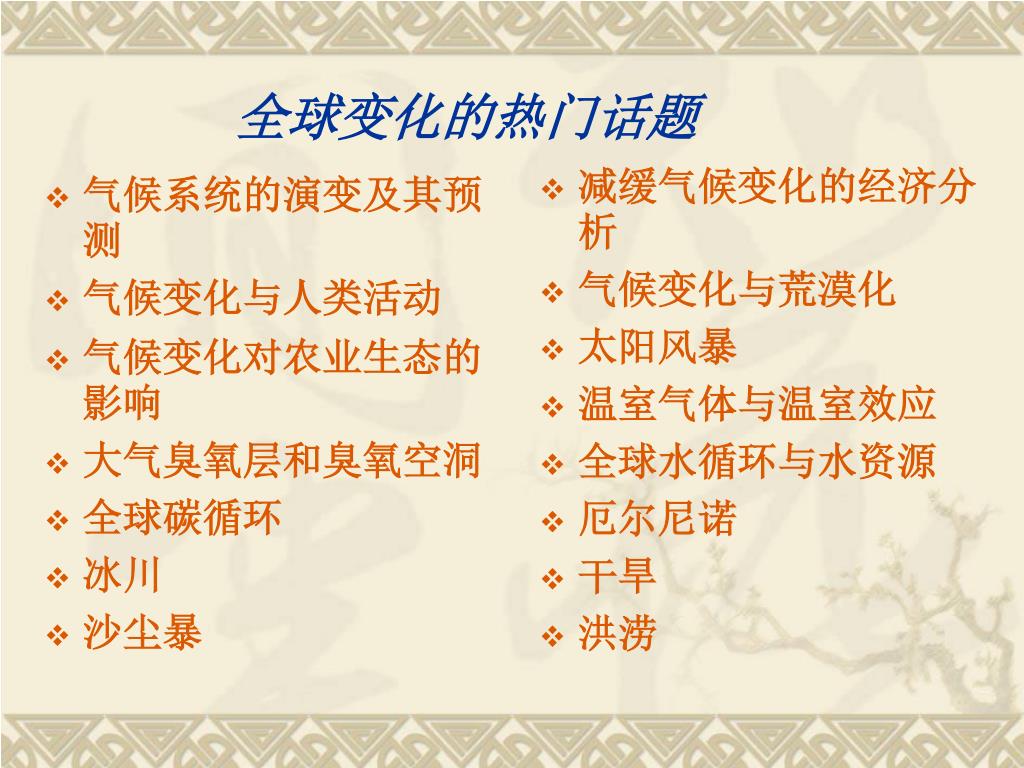 全球变化的热门话题

❖ 气候系统的演变及其预测
❖ 气候变化与人类活动
❖ 气候变化对农业生态的影响
❖ 大气臭氧层和臭氧空洞
❖ 全球碳循环
❖ 冰川
❖ 沙尘暴

❖ 减缓气候变化的经济分析
❖ 气候变化与荒漠化
❖ 太阳风暴
❖ 温室气体与温室效应
❖ 全球水循环与水资源
❖ 厄尔尼诺
❖ 干旱
❖ 洪涝